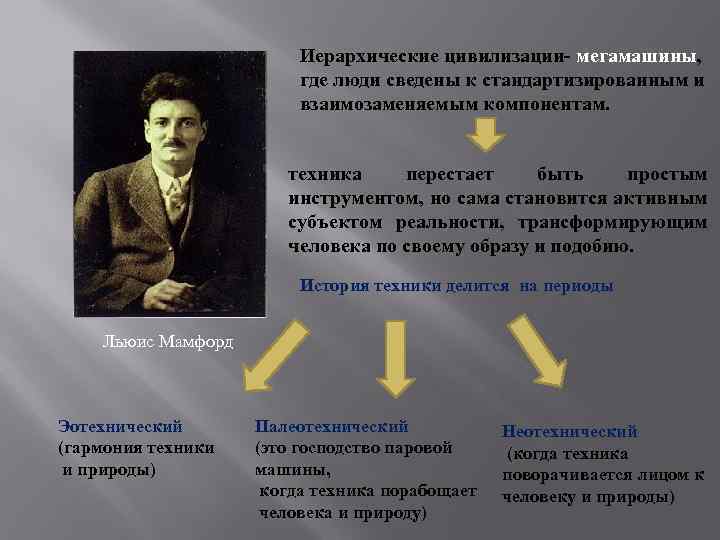 Иерархические цивилизации- мегамашины, где люди сведены к стандартизированным и взаимозаменяемым компонентам.

техника перестает быть простым инструментом, но сама становится активным субъектом реальности, трансформирующим человека по своему образу и подобию.

История техники делится на периоды

Льюис Мамфорд

Эотехнический
(гармония техники и природы)

Палеотехнический
(это господство паровой машины,
когда техника порабощает человека и природу)

Неотехнический
(когда техника поворачивается лицом к человеку и природы)